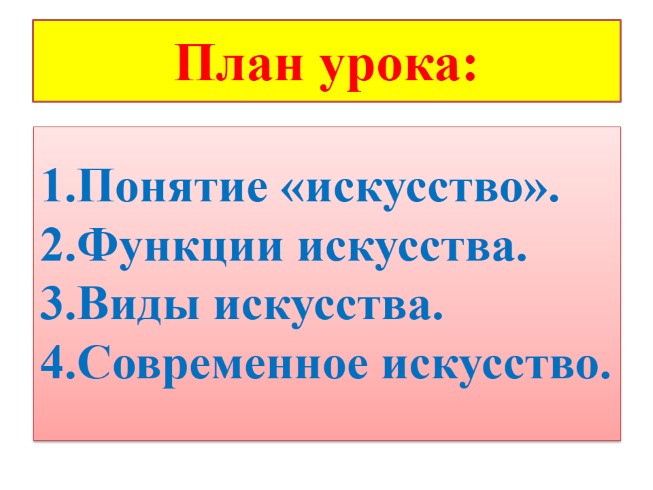 План урока:

1.Понятие «искусство».
2.Функции искусства.
3.Виды искусства.
4.Современное искусство.